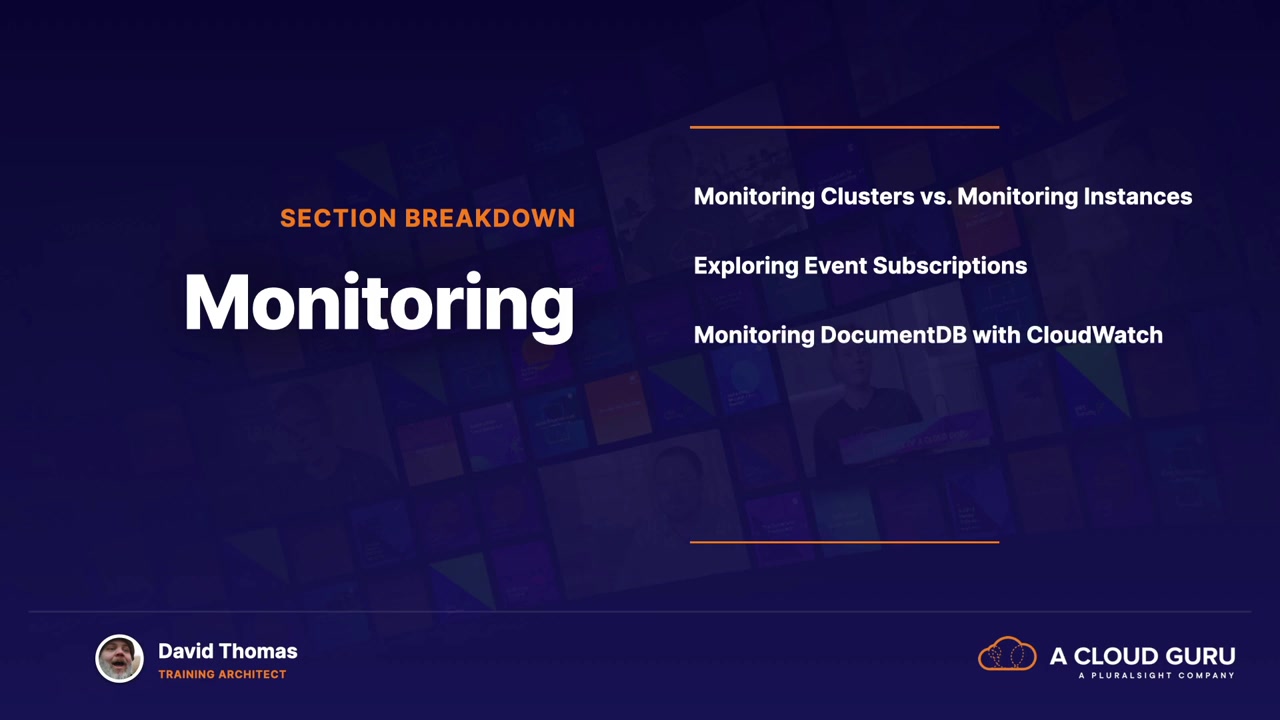 SECTION BREAKDOWN

Monitoring

Monitoring Clusters vs. Monitoring Instances

Exploring Event Subscriptions

Monitoring DocumentDB with CloudWatch

David Thomas
TRAINING ARCHITECT

A CLOUD GURU
A PLURALSIGHT COMPANY